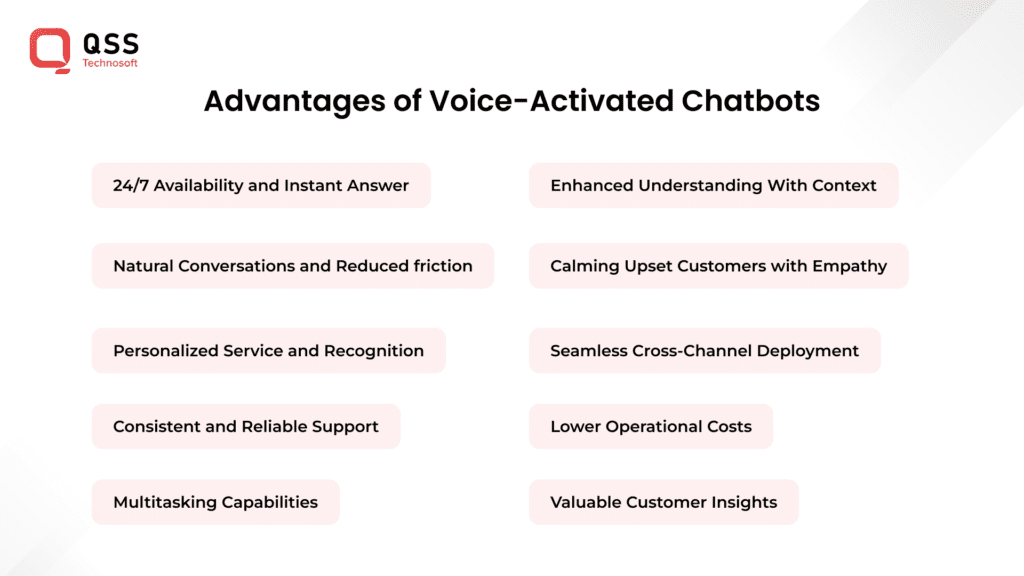 QSS
Technosoft

Advantages of Voice-Activated Chatbots

24/7 Availability and Instant Answer

Natural Conversations and Reduced friction

Personalized Service and Recognition

Consistent and Reliable Support

Multitasking Capabilities

Enhanced Understanding With Context

Calming Upset Customers with Empathy

Seamless Cross-Channel Deployment

Lower Operational Costs

Valuable Customer Insights